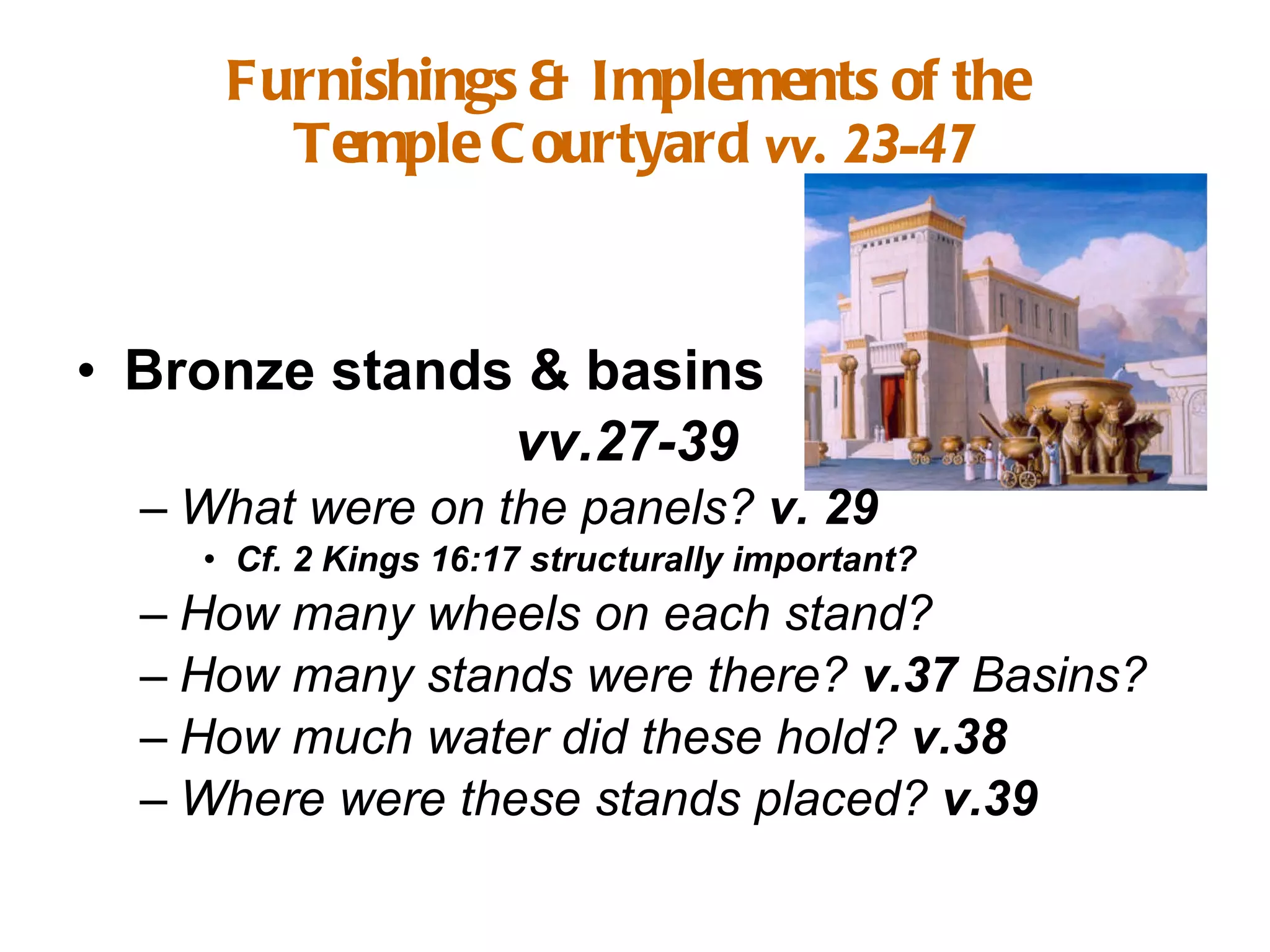 Furnishings & Implements of the Temple Courtyard vv. 23-47

• Bronze stands & basins vv.27-39

– What were on the panels? v. 29

• Cf. 2 Kings 16:17 structurally important?

– How many wheels on each stand?

– How many stands were there? v.37 Basins?

– How much water did these hold? v.38

– Where were these stands placed? v.39